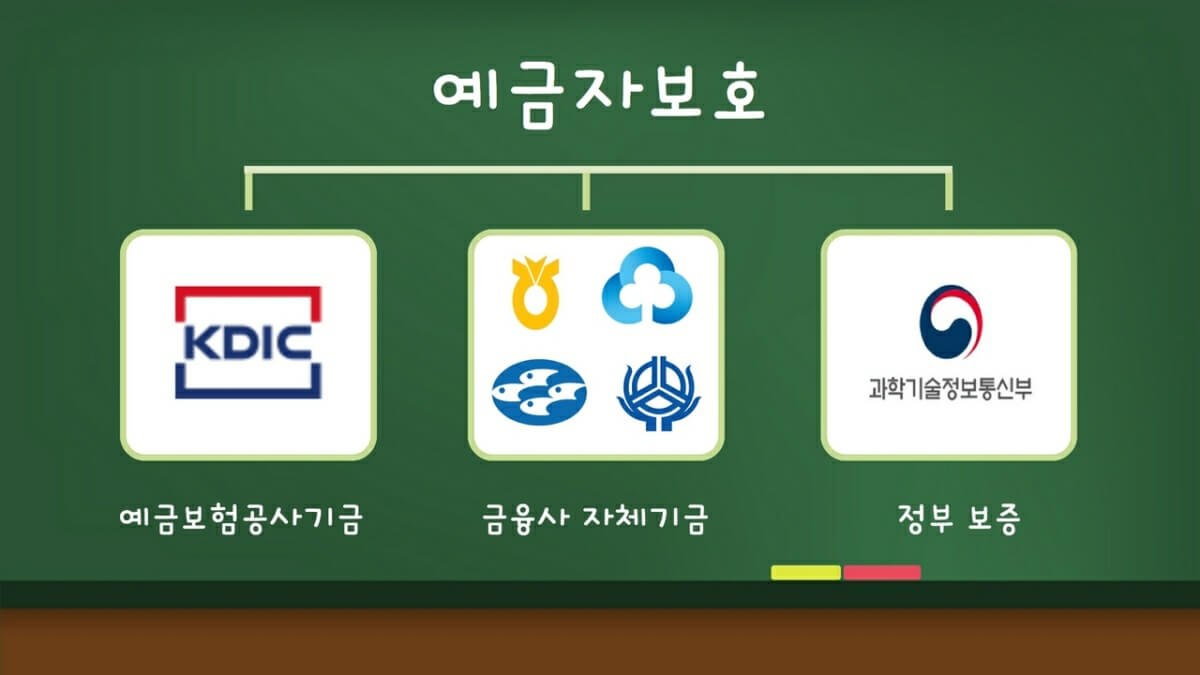 예금자보호

KDIC

과학기술정보통신부

예금보험공사기금

금융사 자체기금

정부 보증